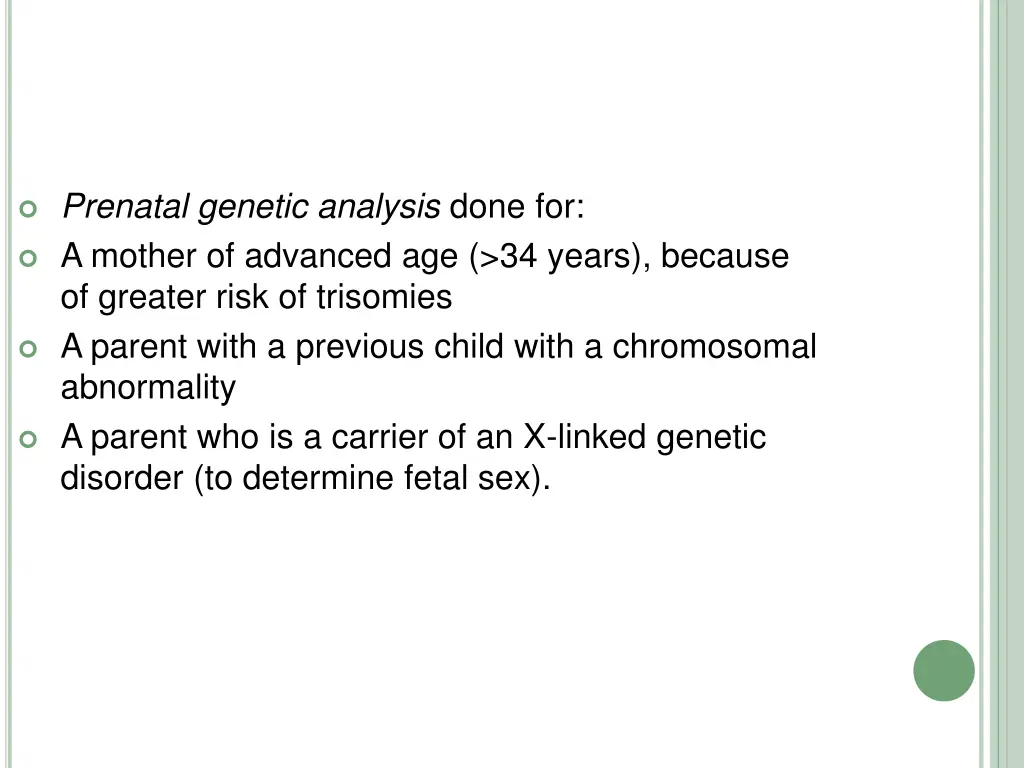 Prenatal genetic analysis done for:

A mother of advanced age (>34 years), because of greater risk of trisomies

A parent with a previous child with a chromosomal abnormality

A parent who is a carrier of an X-linked genetic disorder (to determine fetal sex).